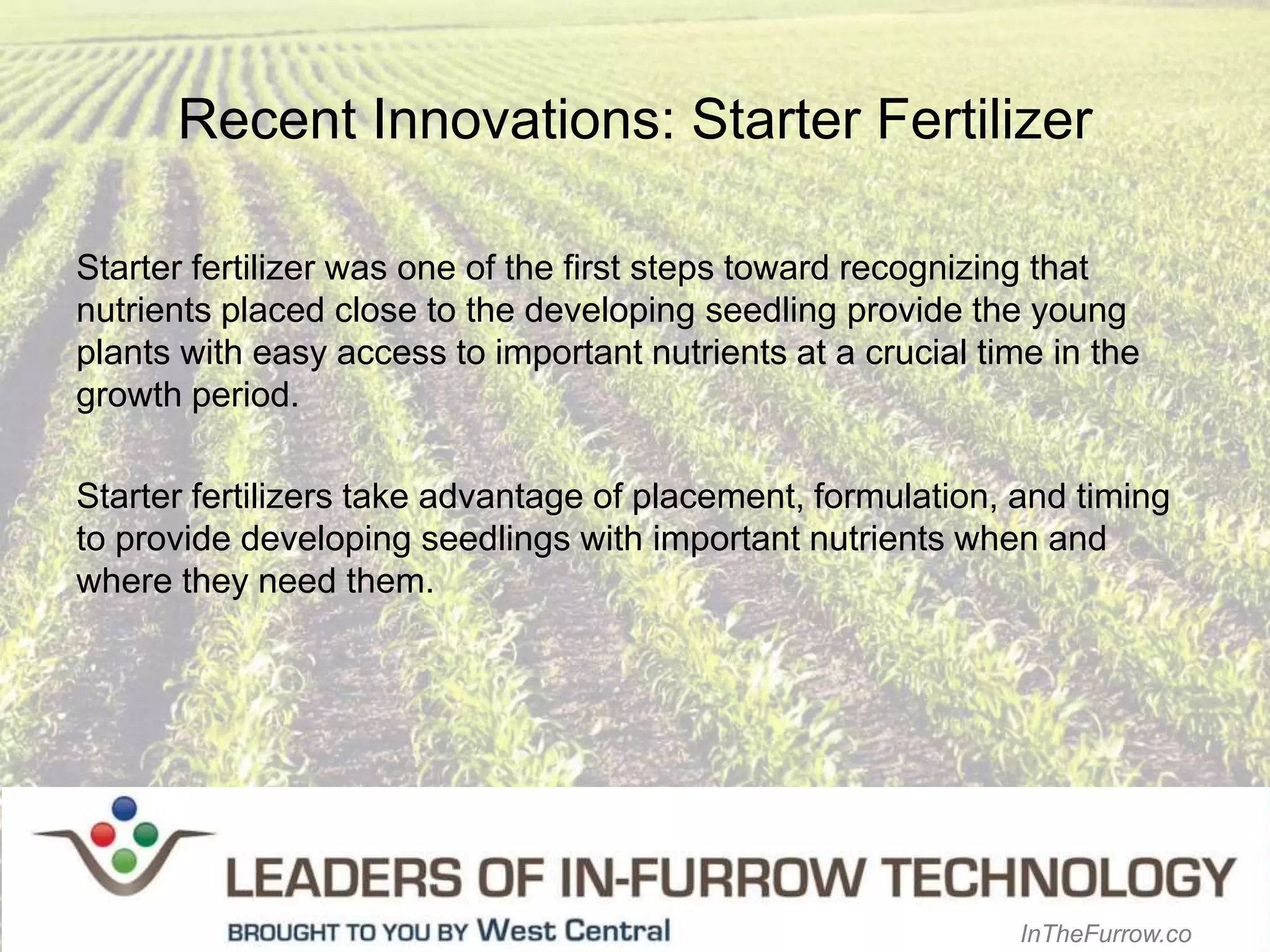 Recent Innovations: Starter Fertilizer

Starter fertilizer was one of the first steps toward recognizing that nutrients placed close to the developing seedling provide the young plants with easy access to important nutrients at a crucial time in the growth period.

Starter fertilizers take advantage of placement, formulation, and timing to provide developing seedlings with important nutrients when and where they need them.

LEADERS OF IN-FURROW TECHNOLOGY

BROUGHT TO YOU BY West Central

InTheFurrow.co